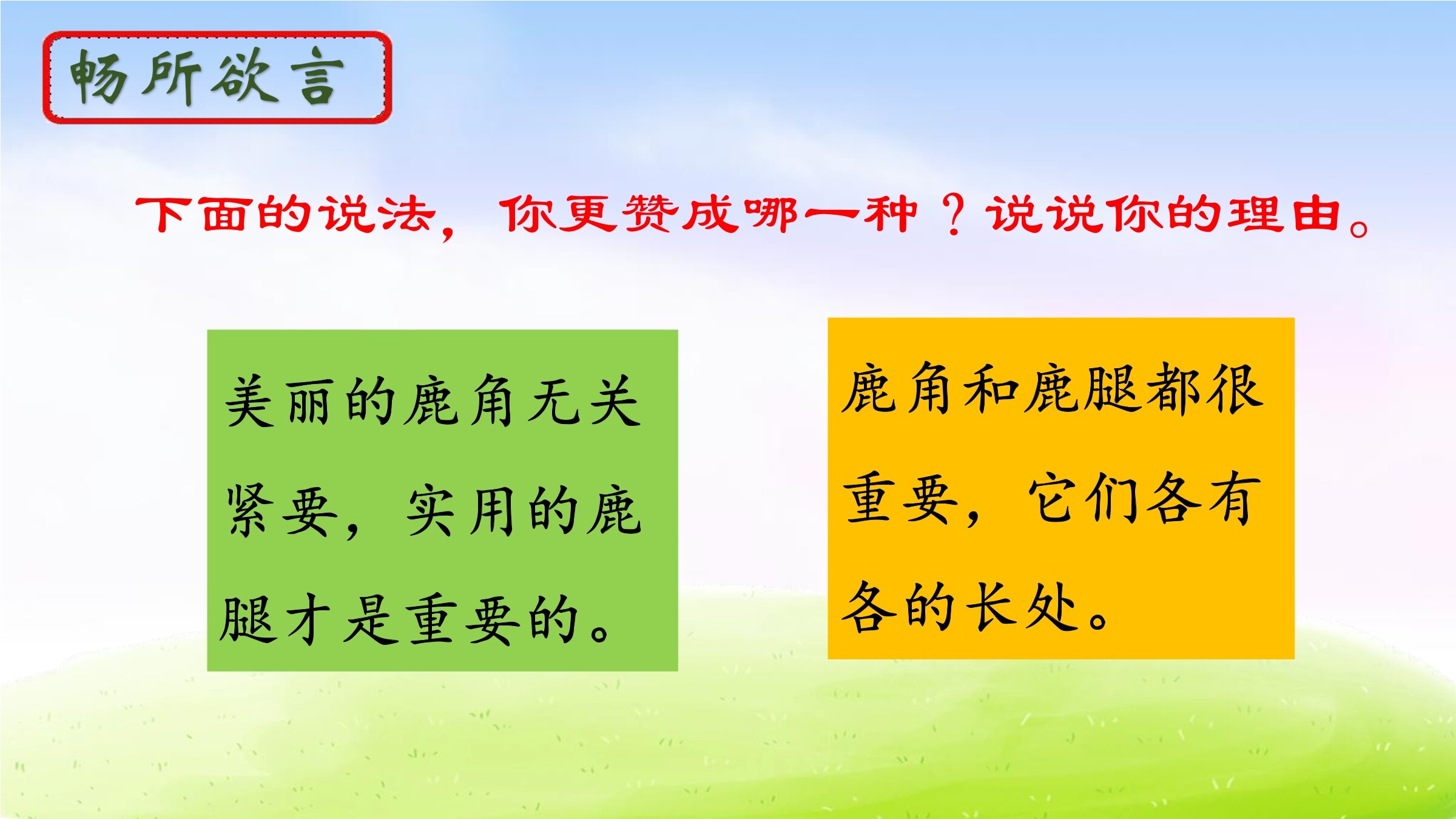 畅所欲言

下面的说法，你更赞成哪一种？说说你的理由。

美丽的鹿角无关紧要，实用的鹿腿才是重要的。

鹿角和鹿腿都很重要，它们各有各的长处。